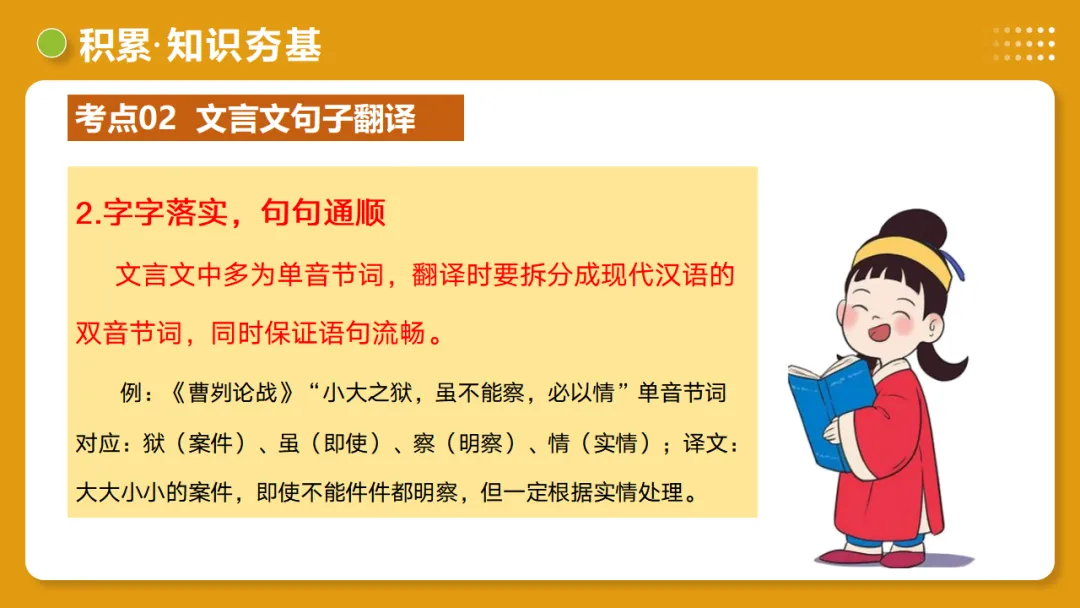 积累·知识夯基

考点02 文言文句子翻译

2.字字落实，句句通顺

文言文中多为单音节词，翻译时要拆分成现代汉语的双音节词，同时保证语句流畅。

例：《曹刿论战》“小大之狱，虽不能察，必以情”单音节词对应：狱（案件）、虽（即使）、察（明察）、情（实情）；译文：大大小小的案件，即使不能件件都明察，但一定根据实情处理。